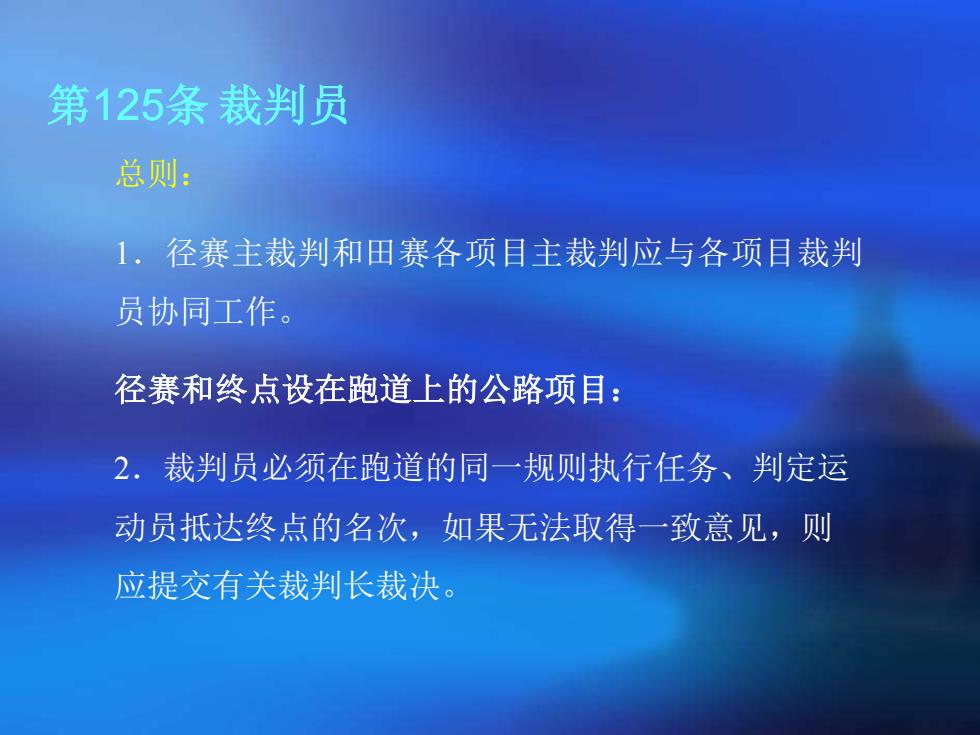 第125条 裁判员

总则：

1．径赛主裁判和田赛各项目主裁判应与各项目裁判员协同工作。

径赛和终点设在跑道上的公路项目：

2．裁判员必须在跑道的同一规则执行任务、判定运动员抵达终点的名次，如果无法取得一致意见，则应提交有关裁判长裁决。